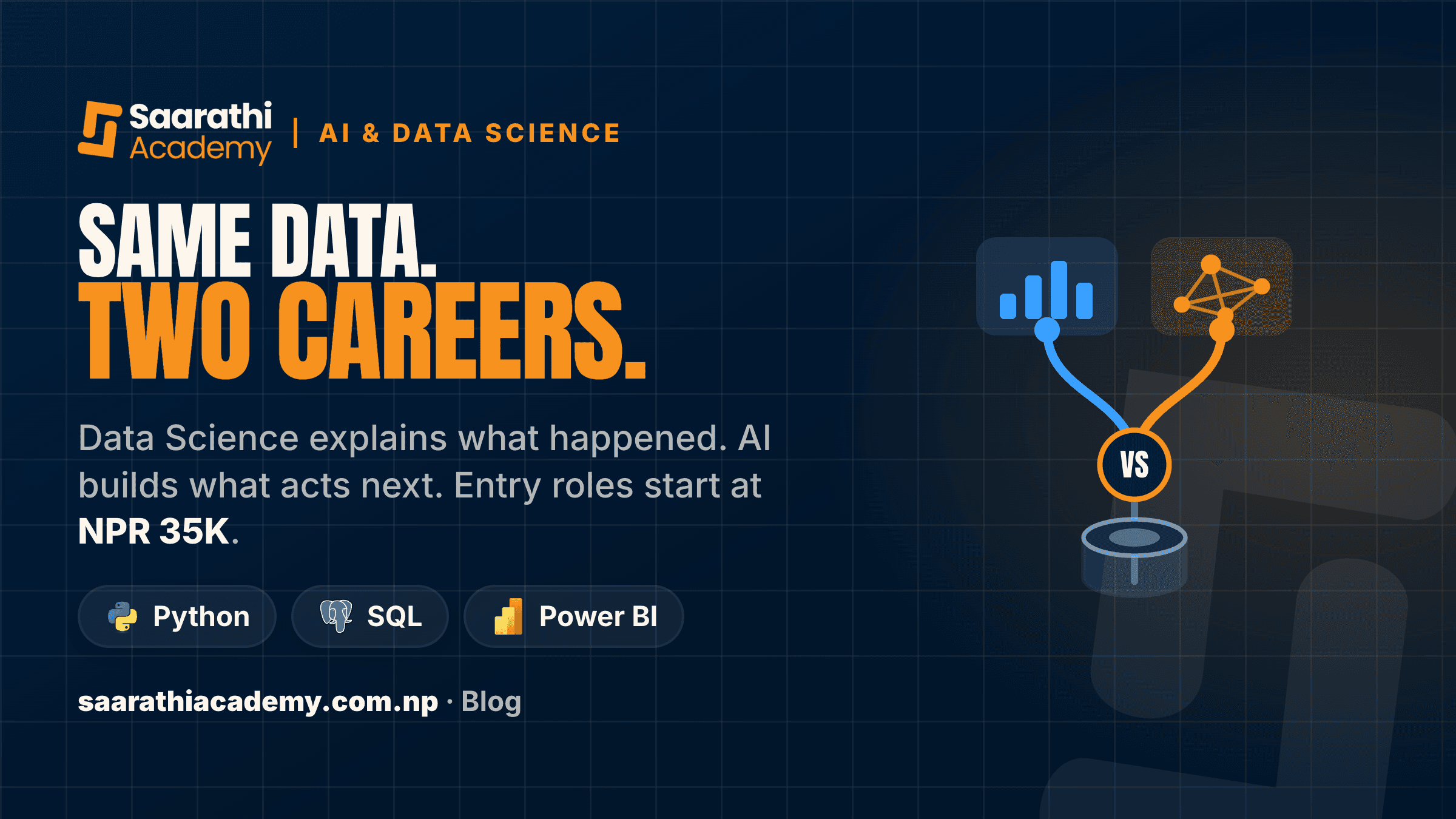 Saarathi Academy | AI & DATA SCIENCE

SAME DATA.
TWO CAREERS.

Data Science explains what happened. AI builds what acts next. Entry roles start at NPR 35K.

Python
SQL
Power BI

saarathiacademy.com.np · Blog

VS